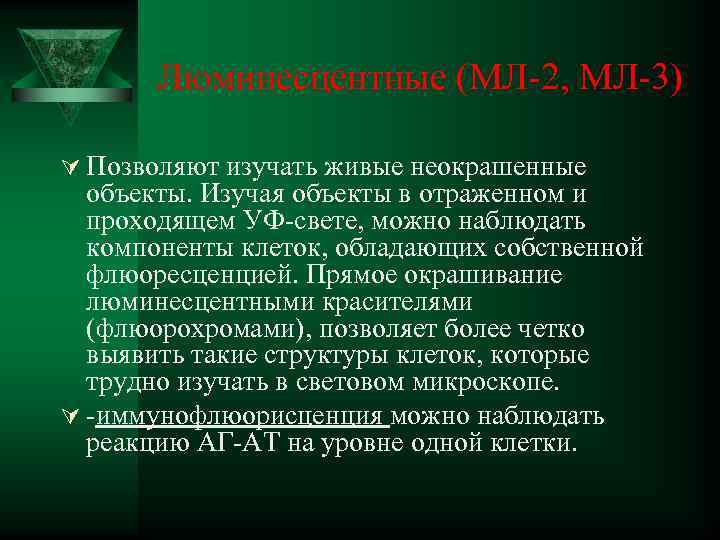 Люминесцентные (МЛ-2, МЛ-3)

Позволяют изучать живые неокрашенные объекты. Изучая объекты в отраженном и проходящем УФ-свете, можно наблюдать компоненты клеток, обладающих собственной флюоресценцией. Прямое окрашивание люминесцентными красителями (флюорохромами), позволяет более четко выявить такие структуры клеток, которые трудно изучать в световом микроскопе.

-иммунофлюорисценция можно наблюдать реакцию АГ-АТ на уровне одной клетки.